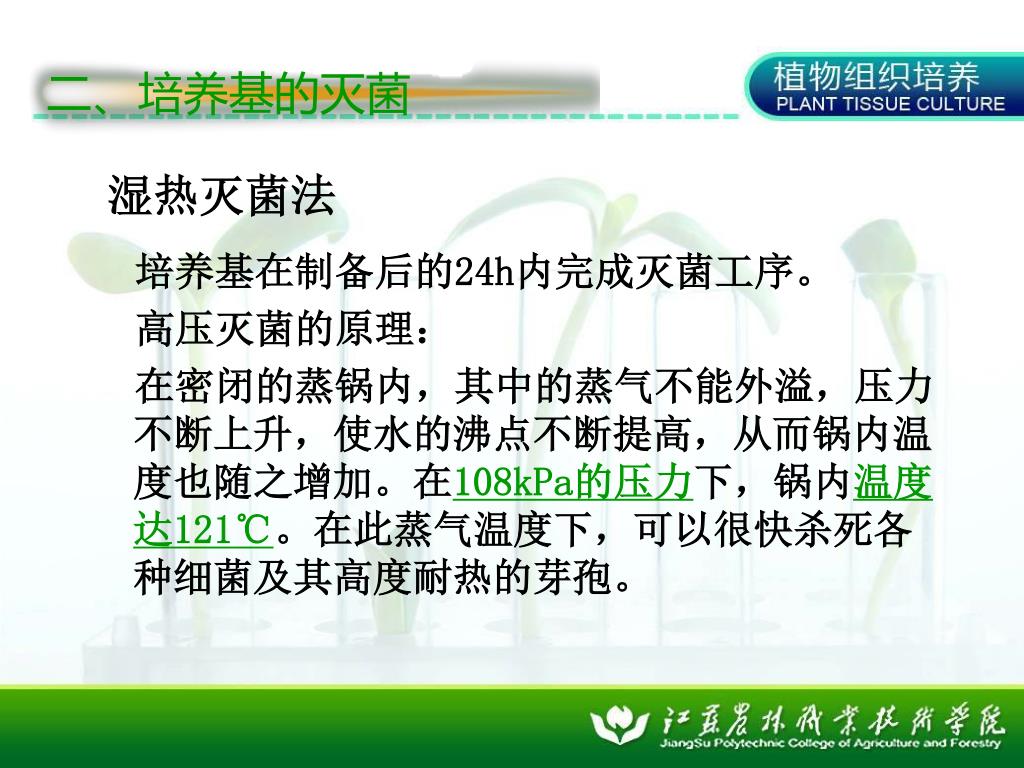 二、培养基的灭菌

植物组织培养
PLANT TISSUE CULTURE

湿热灭菌法

培养基在制备后的24h内完成灭菌工序。

高压灭菌的原理：

在密闭的蒸锅内，其中的蒸气不能外溢，压力不断上升，使水的沸点不断提高，从而锅内温度也随之增加。在108kPa的压力下，锅内温度达121℃。在此蒸气温度下，可以很快杀死各种细菌及其高度耐热的芽孢。

江苏农林职业技术学院
JiangSu Polytechnic College of Agriculture and Forestry